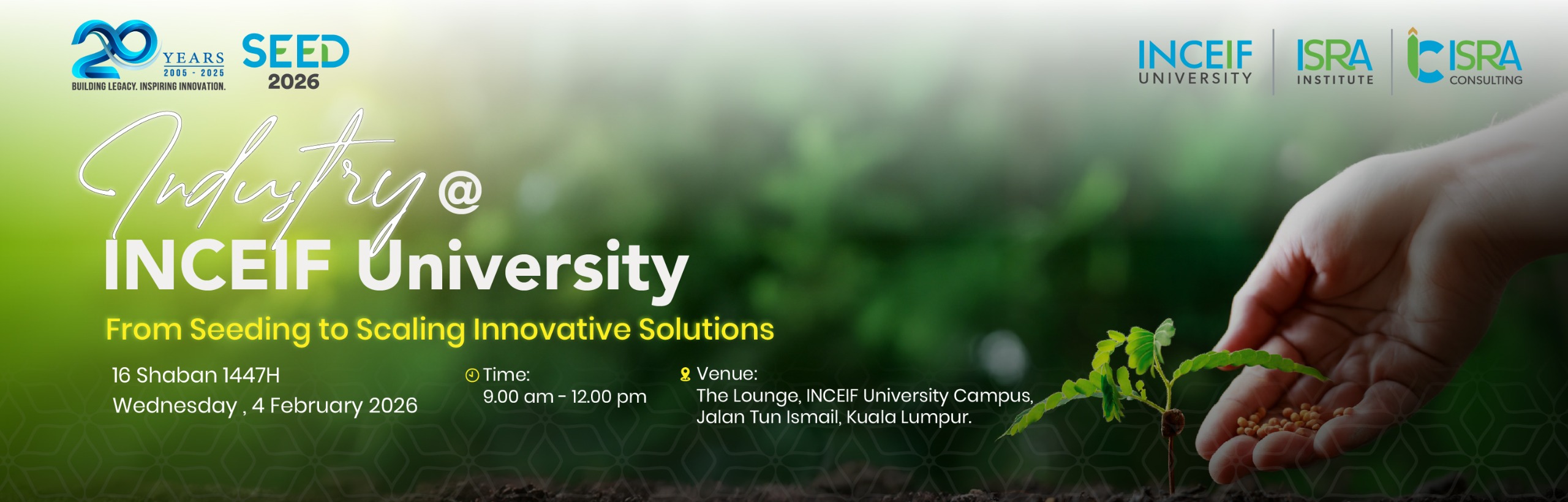 20 YEARS 2005 - 2025
BUILDING LEGACY. INSPIRING INNOVATION.

SEED 2026

INCEIF UNIVERSITY

ISRA INSTITUTE

ISRA CONSULTING

Industry @
INCEIF University

From Seeding to Scaling Innovative Solutions

16 Shaban 1447H
Wednesday , 4 February 2026

Time:
9.00 am - 12.00 pm

Venue:
The Lounge, INCEIF University Campus,
Jalan Tun Ismail, Kuala Lumpur.